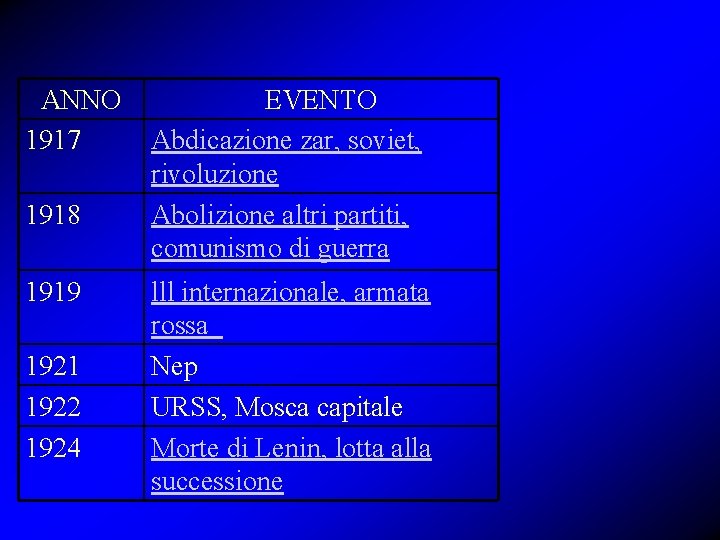 | ANNO | EVENTO |
|---|---|
| 1917 | Abdicazione zar, soviet, rivoluzione |
| 1918 | Abolizione altri partiti, comunismo di guerra |
| 1919 | lll internazionale, armata rossa |
| 1921 | Nep |
| 1922 | URSS, Mosca capitale |
| 1924 | Morte di Lenin, lotta alla successione |